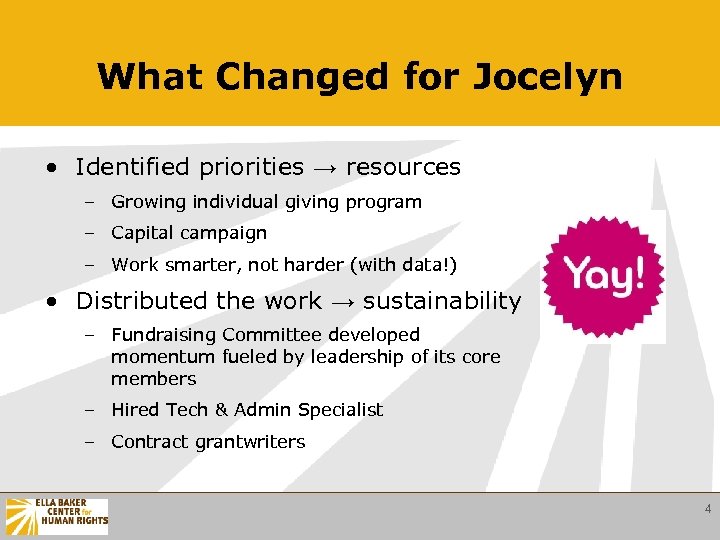 What Changed for Jocelyn

• Identified priorities → resources
  – Growing individual giving program
  – Capital campaign
  – Work smarter, not harder (with data!)
• Distributed the work → sustainability
  – Fundraising Committee developed momentum fueled by leadership of its core members
  – Hired Tech & Admin Specialist
  – Contract grantwriters

Yay!

ELLA BAKER CENTER for HUMAN RIGHTS

4